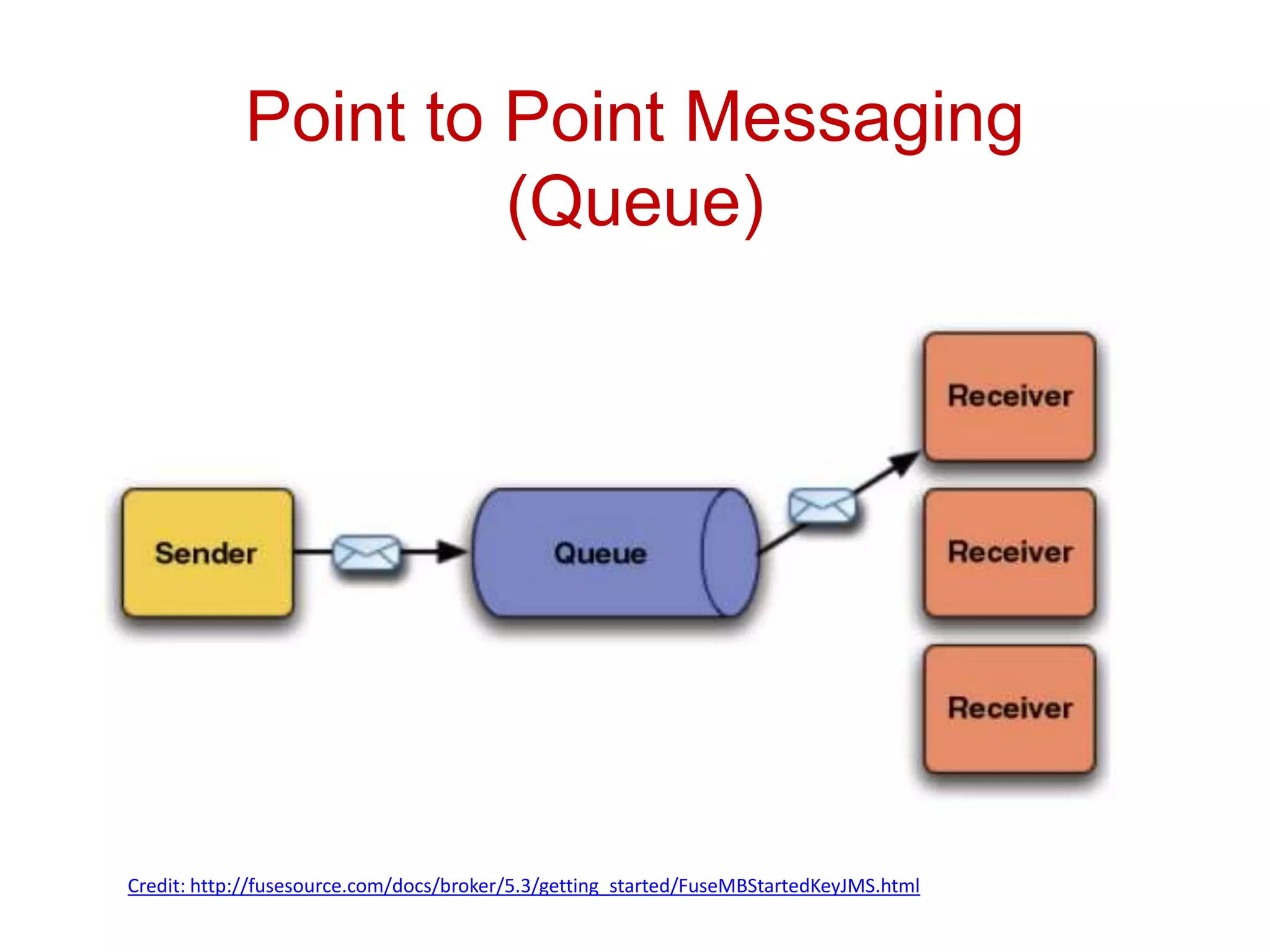 Point to Point Messaging (Queue)

Sender

Queue

Receiver

Receiver

Receiver

Credit: http://fusesource.com/docs/broker/5.3/getting_started/FuseMBStartedKeyJMS.html